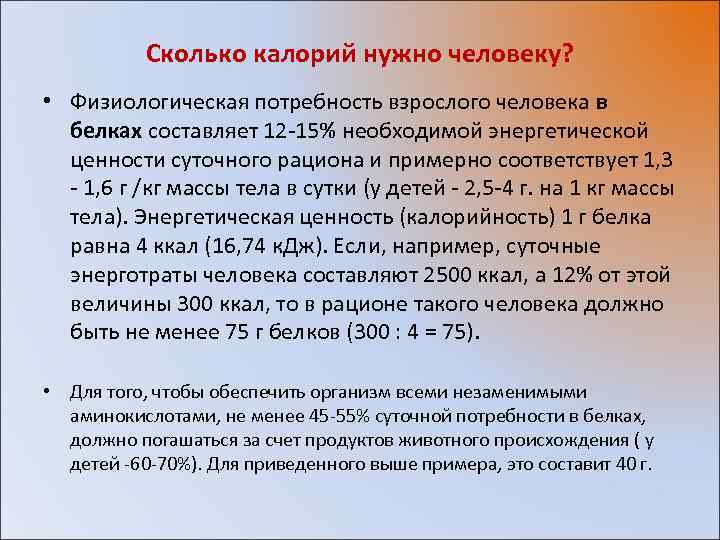 Сколько калорий нужно человеку?

• Физиологическая потребность взрослого человека в белках составляет 12-15% необходимой энергетической ценности суточного рациона и примерно соответствует 1,3 - 1,6 г/кг массы тела в сутки (у детей - 2,5-4 г. на 1 кг массы тела). Энергетическая ценность (калорийность) 1 г белка равна 4 ккал (16,74 кДж). Если, например, суточные энерготраты человека составляют 2500 ккал, а 12% от этой величины 300 ккал, то в рационе такого человека должно быть не менее 75 г белков (300 : 4 = 75).

• Для того, чтобы обеспечить организм всеми незаменимыми аминокислотами, не менее 45-55% суточной потребности в белках, должно погашаться за счет продуктов животного происхождения ( у детей -60-70%). Для приведенного выше примера, это составит 40 г.